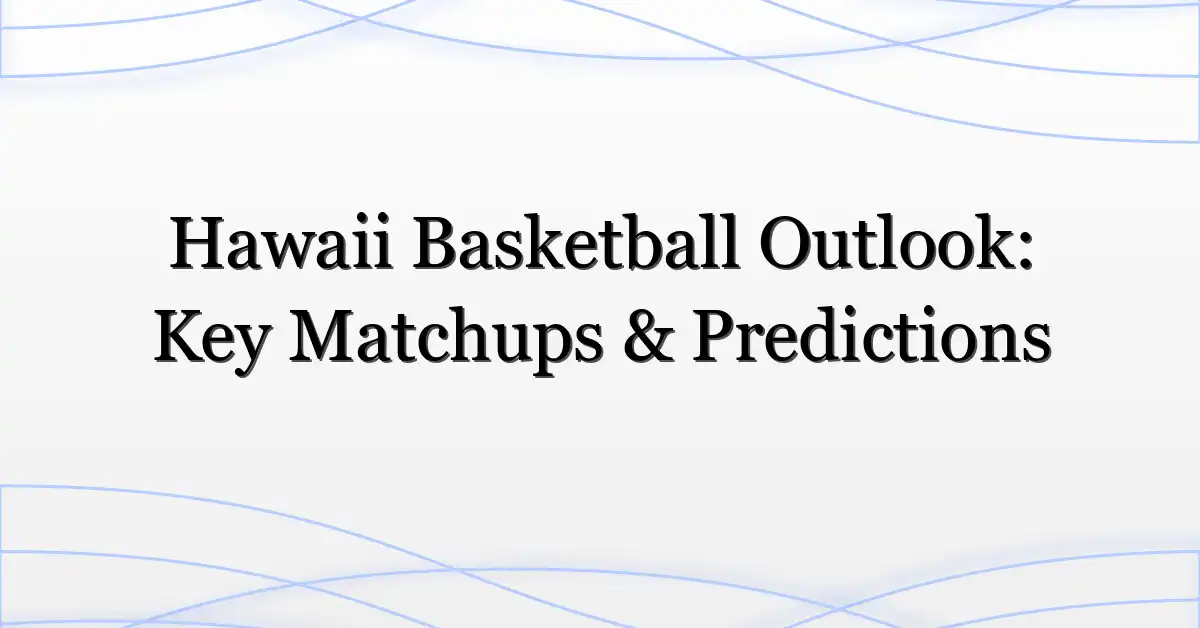 Hawaii Basketball Outlook: Key Matchups & Predictions